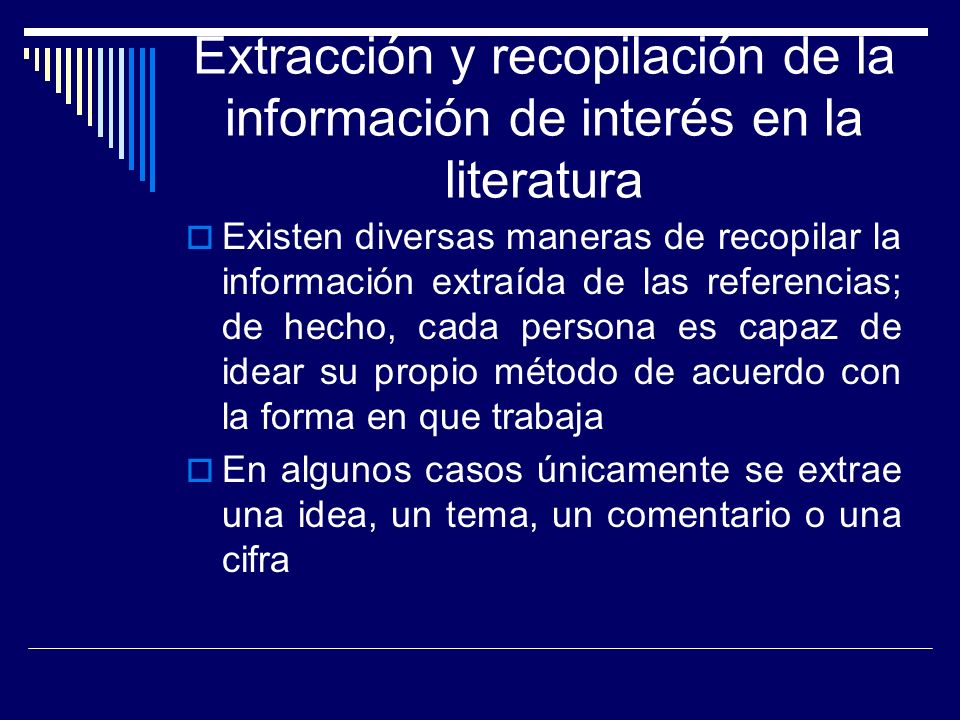 Extracción y recopilación de la información de interés en la literatura

Existen diversas maneras de recopilar la información extraída de las referencias; de hecho, cada persona es capaz de idear su propio método de acuerdo con la forma en que trabaja

En algunos casos únicamente se extrae una idea, un tema, un comentario o una cifra